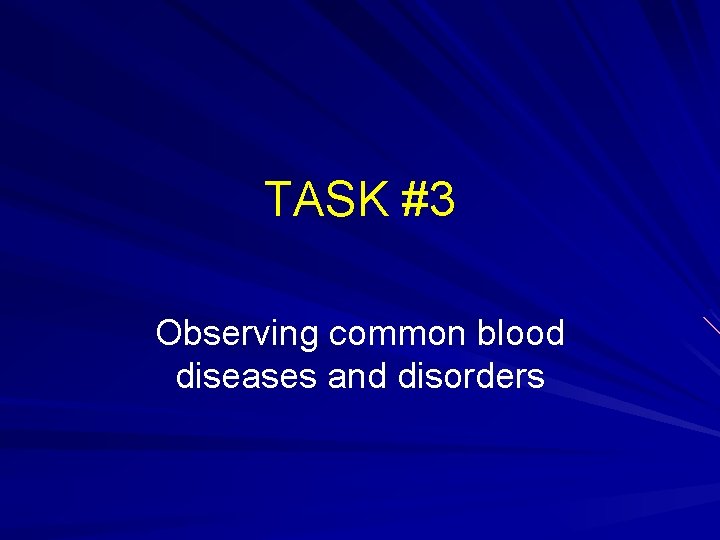 TASK #3

Observing common blood diseases and disorders